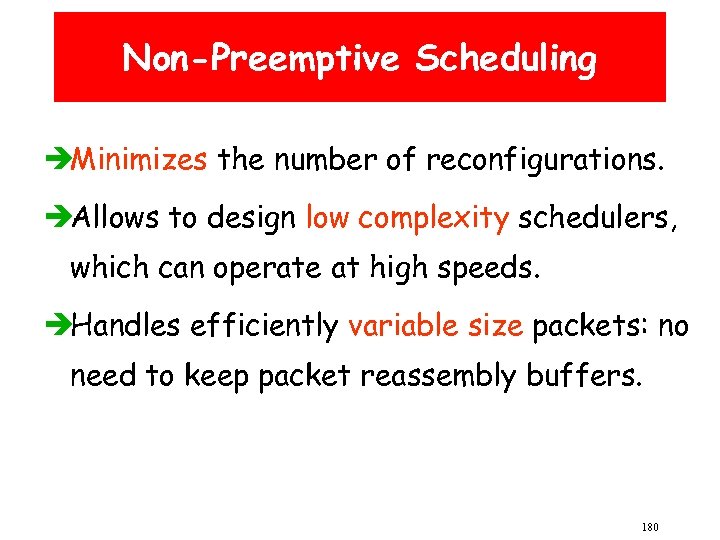 Non-Preemptive Scheduling

➔Minimizes the number of reconfigurations.

➔Allows to design low complexity schedulers, which can operate at high speeds.

➔Handles efficiently variable size packets: no need to keep packet reassembly buffers.

180